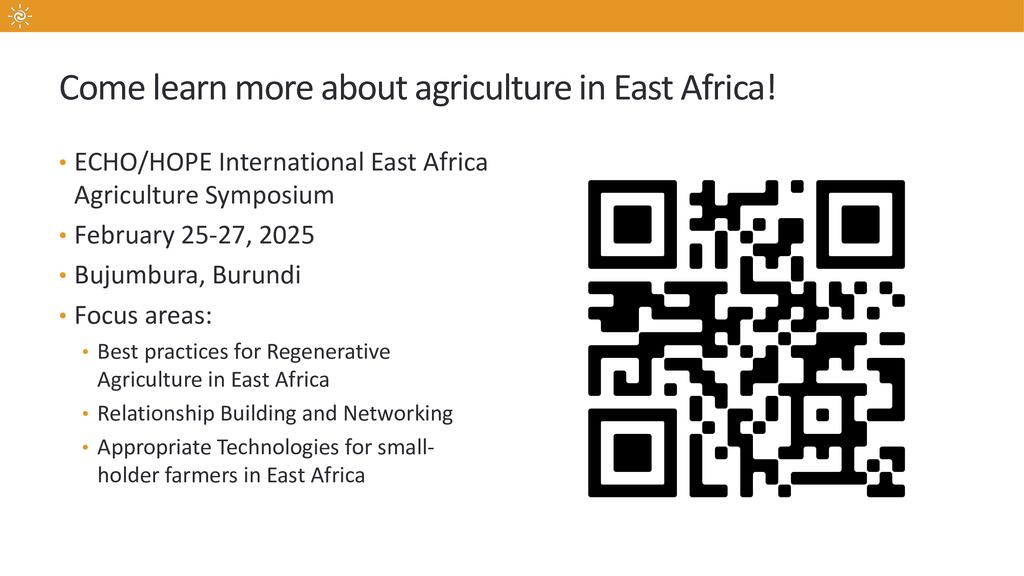 Come learn more about agriculture in East Africa!

• ECHO/HOPE International East Africa Agriculture Symposium
• February 25-27, 2025
• Bujumbura, Burundi
• Focus areas:
  • Best practices for Regenerative Agriculture in East Africa
  • Relationship Building and Networking
  • Appropriate Technologies for small-holder farmers in East Africa